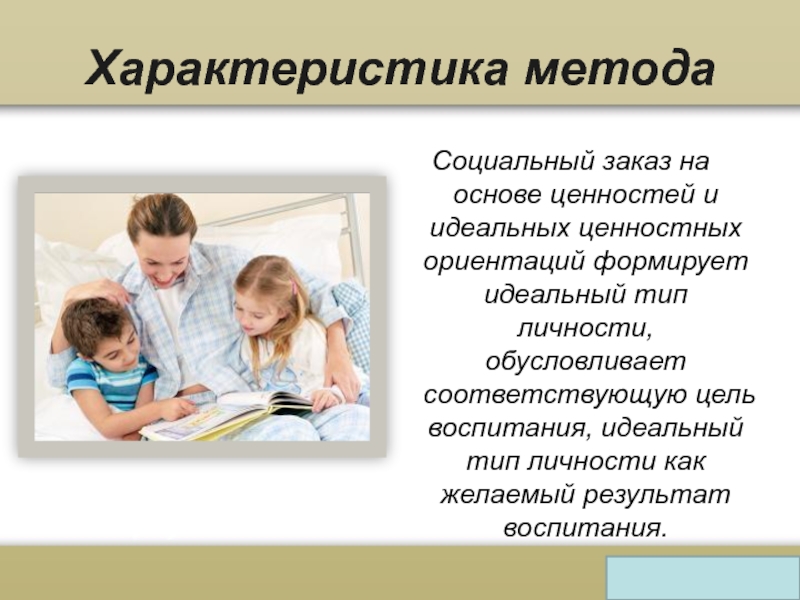 Характеристика метода

Социальный заказ на основе ценностей и идеальных ценностных ориентаций формирует идеальный тип личности, обусловливает соответствующую цель воспитания, идеальный тип личности как желаемый результат воспитания.